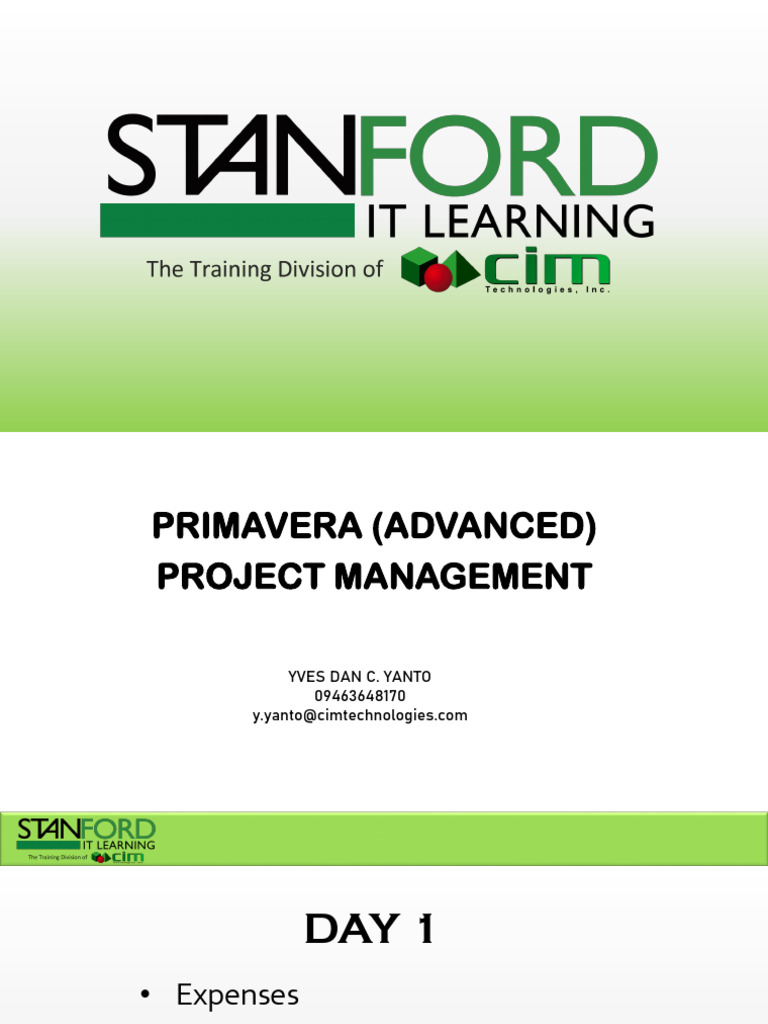 STANFORD
IT LEARNING
The Training Division of cim
Technologies, Inc.

PRIMAVERA (ADVANCED)
PROJECT MANAGEMENT

YVES DAN C. YANTO
09463648170
y.yanto@cimtechnologies.com

STANFORD
IT LEARNING
The Training Division of cim

DAY 1

• Expenses